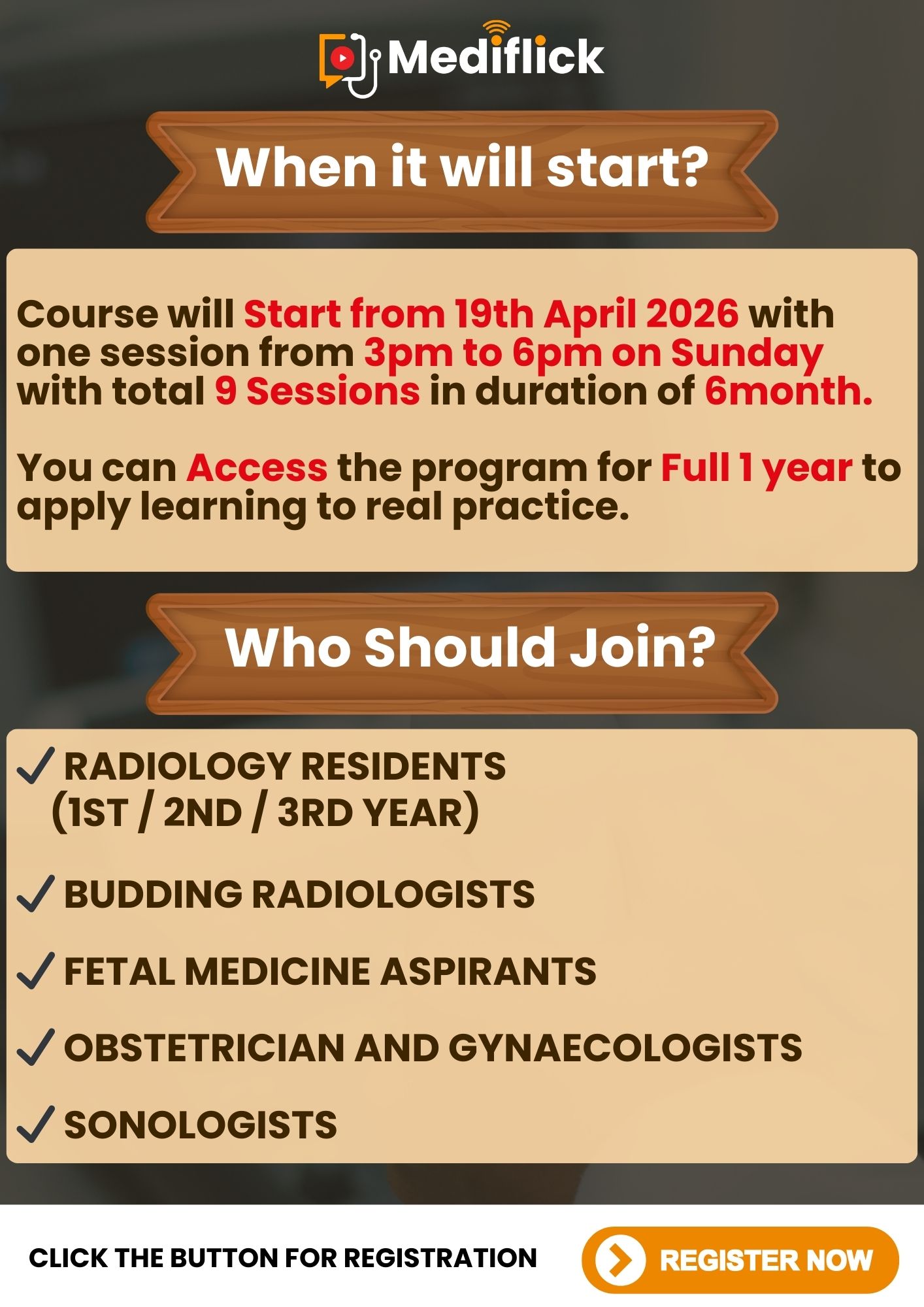 Mediflick

When it will start?

Course will Start from 19th April 2026 with one session from 3pm to 6pm on Sunday with total 9 Sessions in duration of 6month.

You can Access the program for Full 1 year to apply learning to real practice.

Who Should Join?

✓ RADIOLOGY RESIDENTS (1ST / 2ND / 3RD YEAR)

✓ BUDDING RADIOLOGISTS

✓ FETAL MEDICINE ASPIRANTS

✓ OBSTETRICIAN AND GYNAECOLOGISTS

✓ SONOLOGISTS

CLICK THE BUTTON FOR REGISTRATION

REGISTER NOW